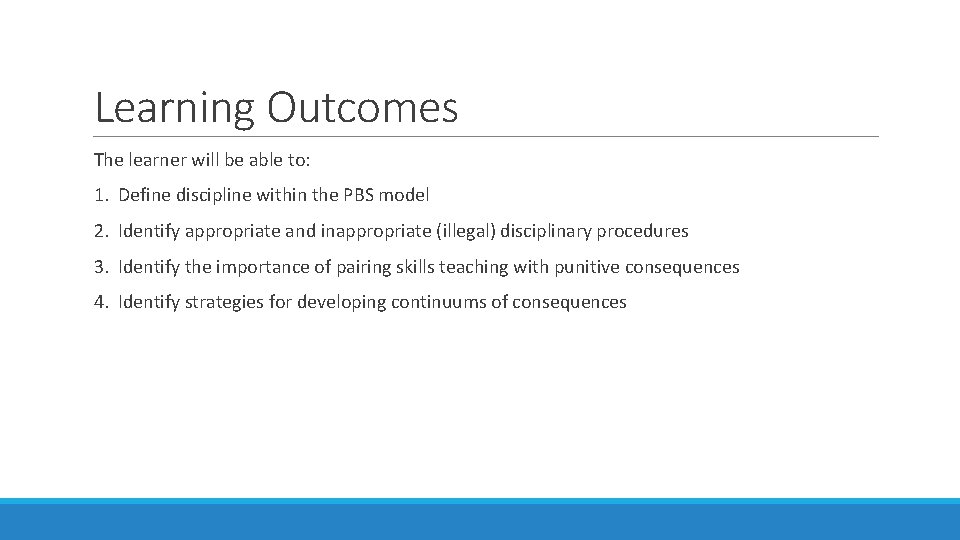 Learning Outcomes

The learner will be able to:

1. Define discipline within the PBS model

2. Identify appropriate and inappropriate (illegal) disciplinary procedures

3. Identify the importance of pairing skills teaching with punitive consequences

4. Identify strategies for developing continuums of consequences